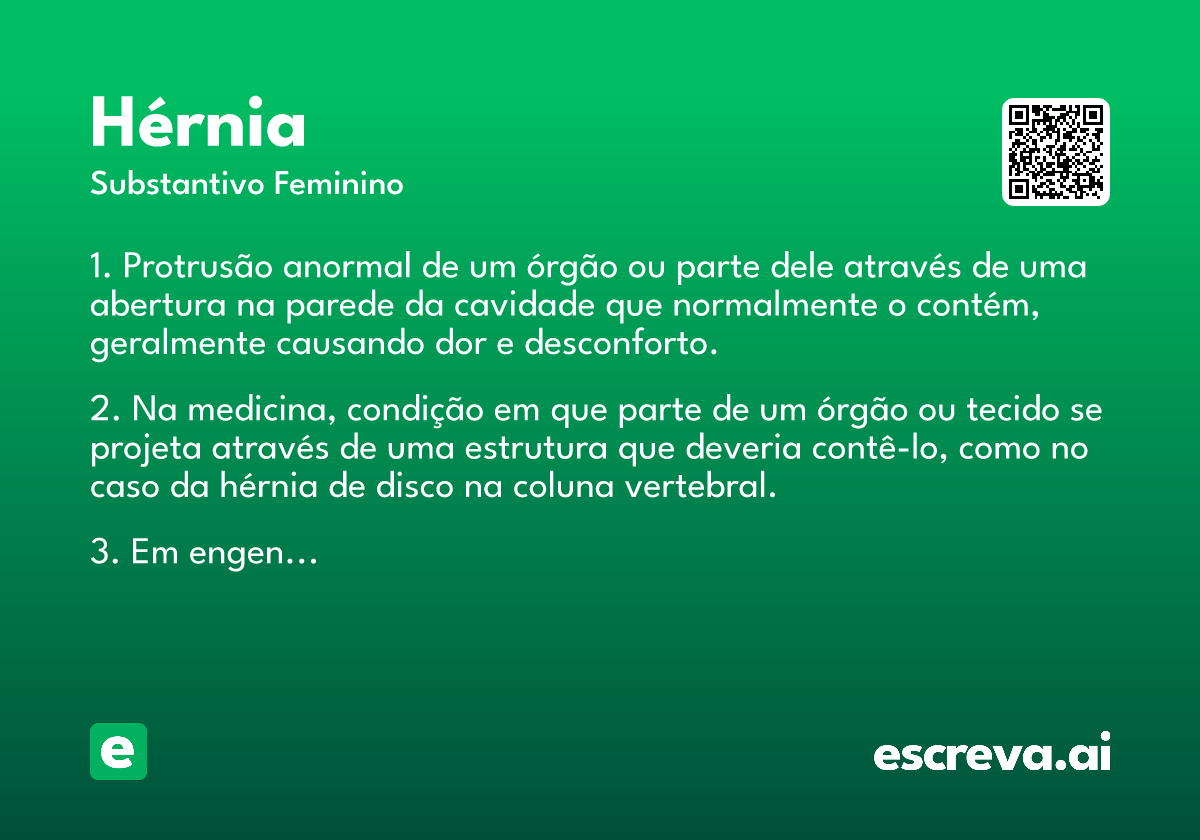 Hérnia
Substantivo Feminino

1. Protrusão anormal de um órgão ou parte dele através de uma abertura na parede da cavidade que normalmente o contém, geralmente causando dor e desconforto.

2. Na medicina, condição em que parte de um órgão ou tecido se projeta através de uma estrutura que deveria contê-lo, como no caso da hérnia de disco na coluna vertebral.

3. Em engen...

e

escreva.ai